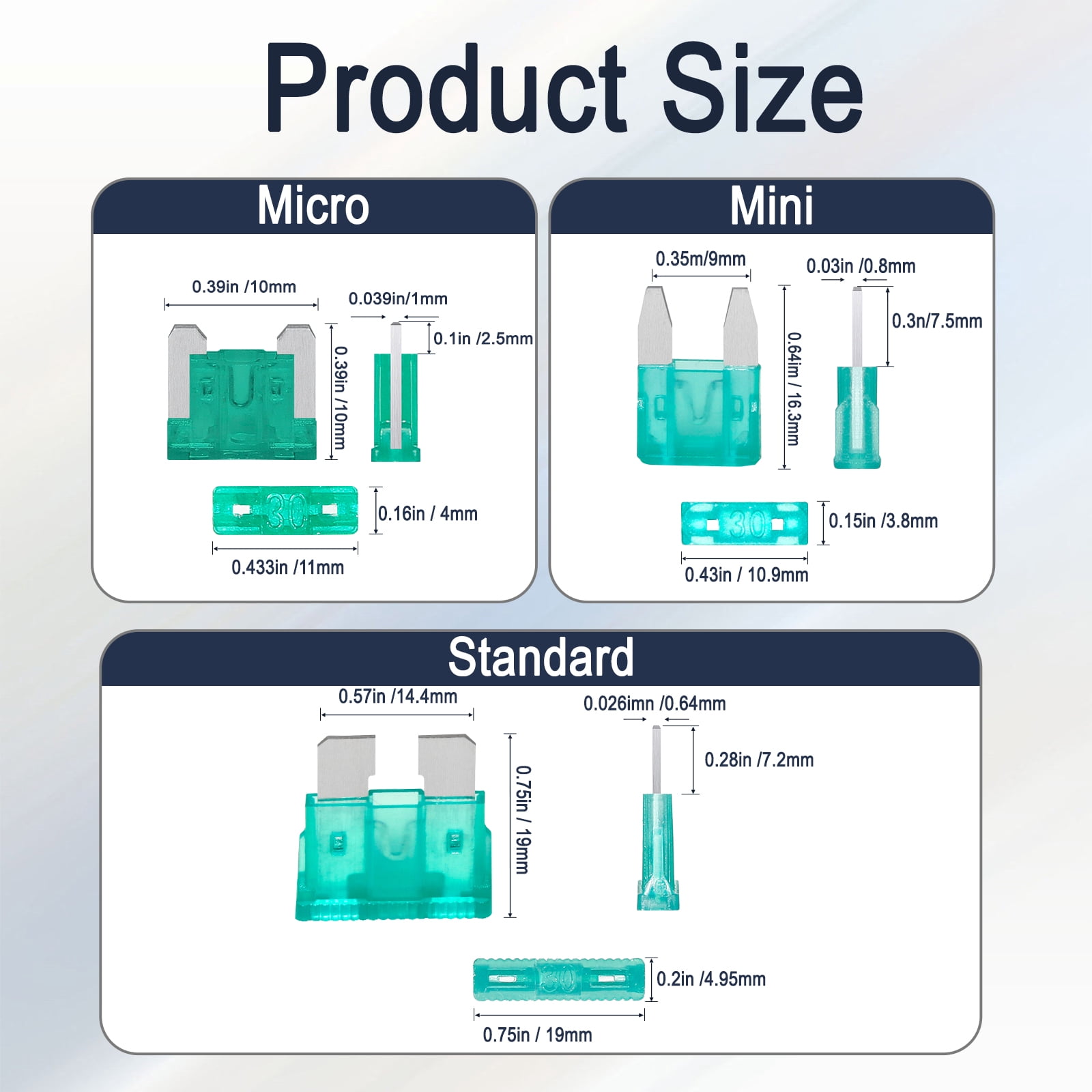 Product Size

Micro

0.39in /10mm
0.039in/1mm
0.1in /2.5mm
0.39in /10mm
30
0.16in / 4mm
0.433in /11mm

Mini

0.35m/9mm
0.03in /0.8mm
0.3n/7.5mm
0.64im / 16.3mm
30
0.15in /3.8mm
0.43in / 10.9mm

Standard

0.57in /14.4mm
0.026imn /0.64mm
0.28in /7.2mm
0.75in / 19mm
30
0.2in /4.95mm
0.75in / 19mm